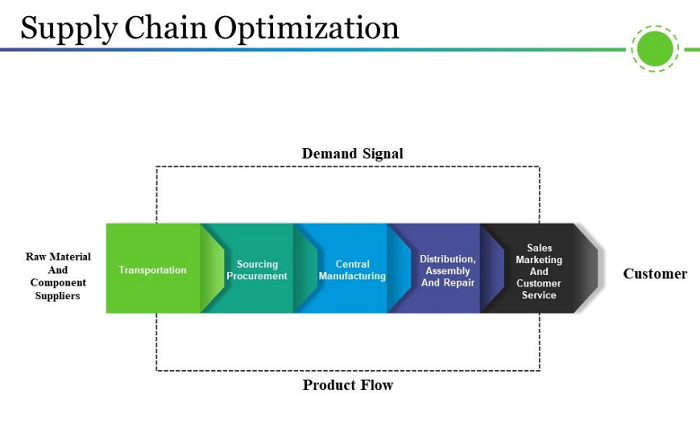 Supply Chain Optimization

Demand Signal

Raw Material And Component Suppliers

Transportation

Sourcing Procurement

Central Manufacturing

Distribution, Assembly And Repair

Sales Marketing And Customer Service

Customer

Product Flow